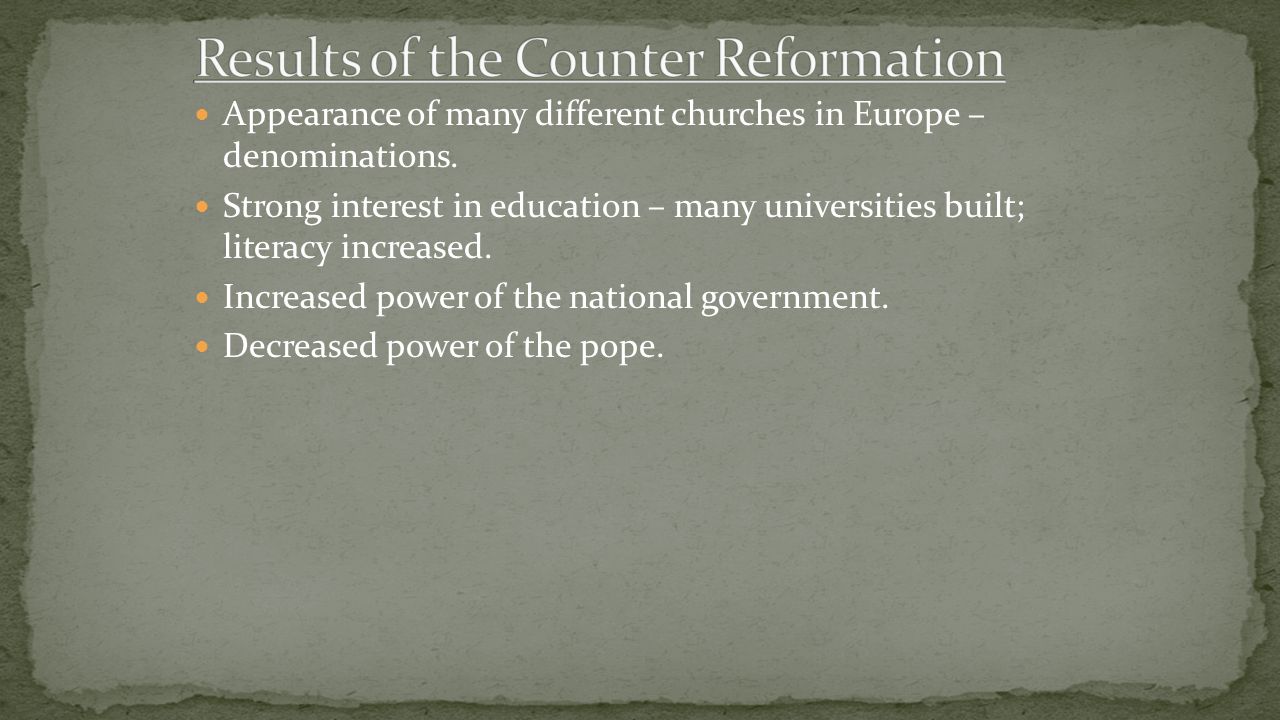 Results of the Counter Reformation

- Appearance of many different churches in Europe – denominations.
- Strong interest in education – many universities built; literacy increased.
- Increased power of the national government.
- Decreased power of the pope.